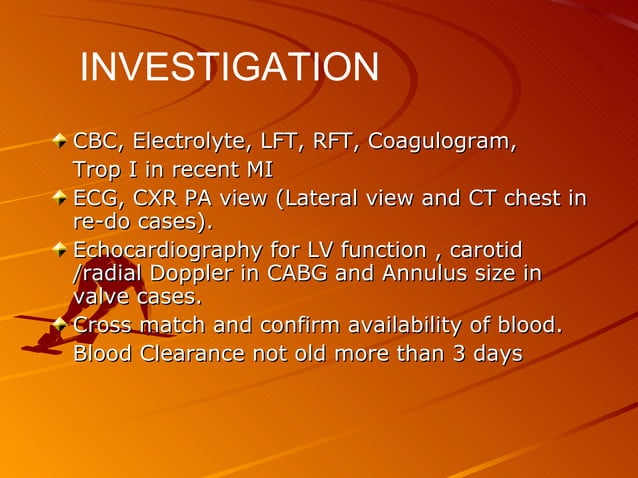 INVESTIGATION

CBC, Electrolyte, LFT, RFT, Coagulogram, Trop I in recent MI

ECG, CXR PA view (Lateral view and CT chest in re-do cases).

Echocardiography for LV function , carotid /radial Doppler in CABG and Annulus size in valve cases.

Cross match and confirm availability of blood. Blood Clearance not old more than 3 days